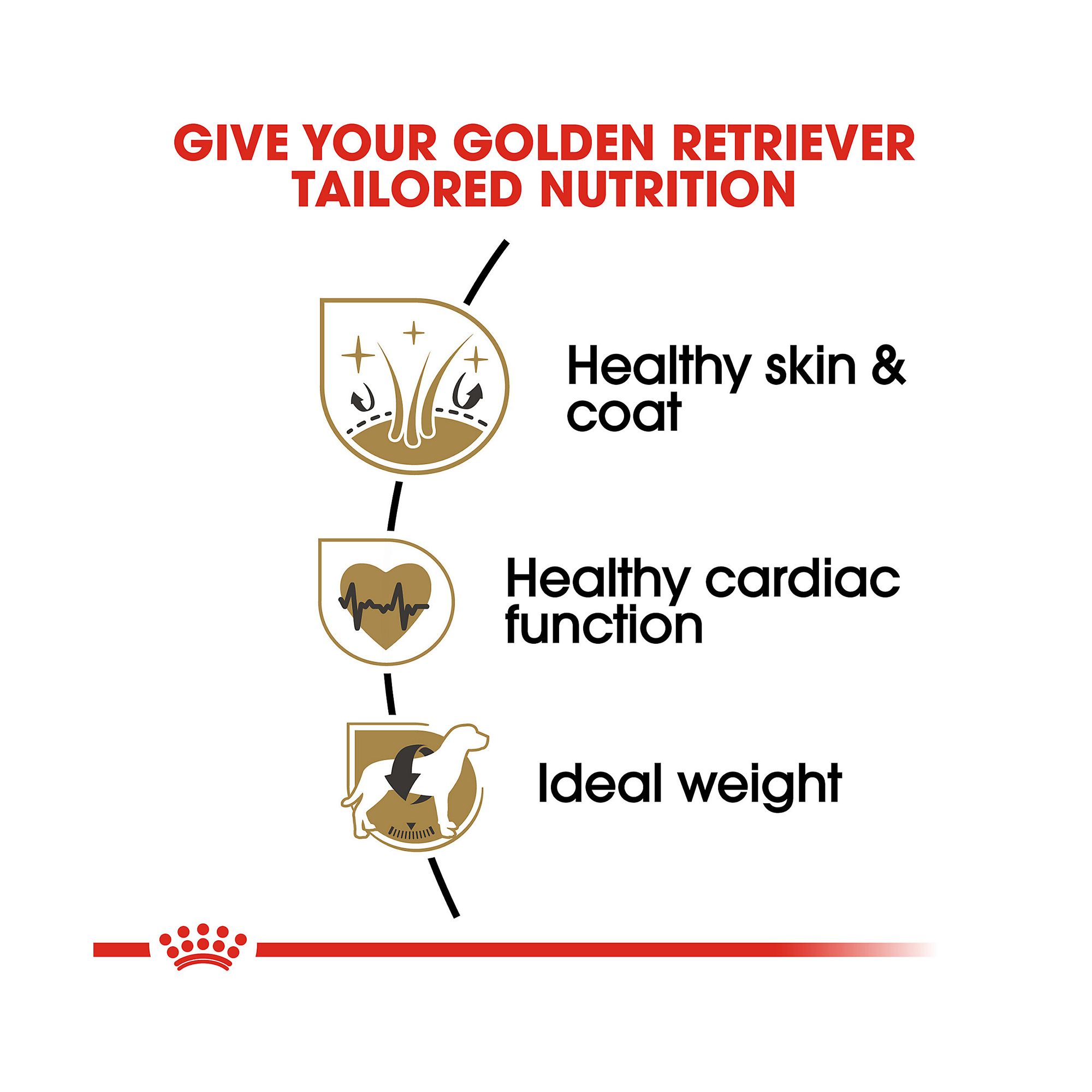 GIVE YOUR GOLDEN RETRIEVER TAILORED NUTRITION

Healthy skin & coat

Healthy cardiac function

Ideal weight